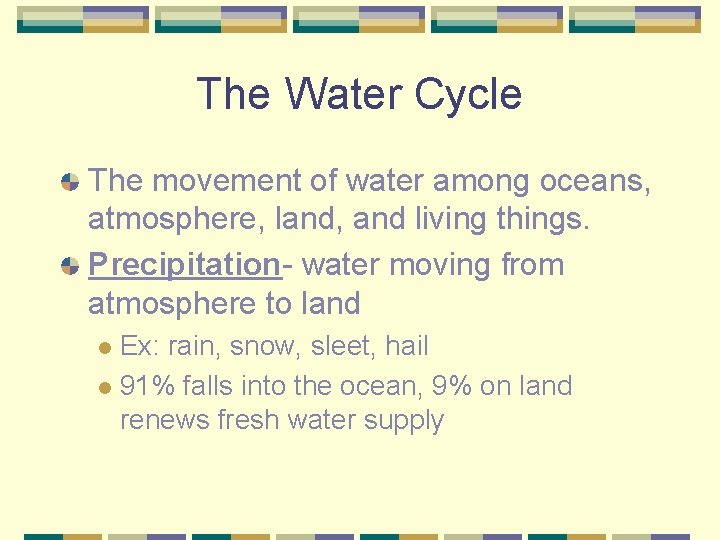 The Water Cycle

The movement of water among oceans, atmosphere, land, and living things.

Precipitation- water moving from atmosphere to land

Ex: rain, snow, sleet, hail

91% falls into the ocean, 9% on land renews fresh water supply